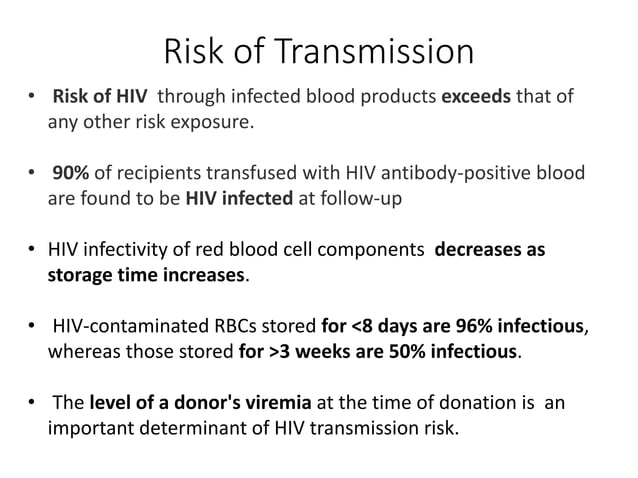 Risk of Transmission

• Risk of HIV through infected blood products exceeds that of any other risk exposure.

• 90% of recipients transfused with HIV antibody-positive blood are found to be HIV infected at follow-up

• HIV infectivity of red blood cell components decreases as storage time increases.

• HIV-contaminated RBCs stored for <8 days are 96% infectious, whereas those stored for >3 weeks are 50% infectious.

• The level of a donor's viremia at the time of donation is an important determinant of HIV transmission risk.